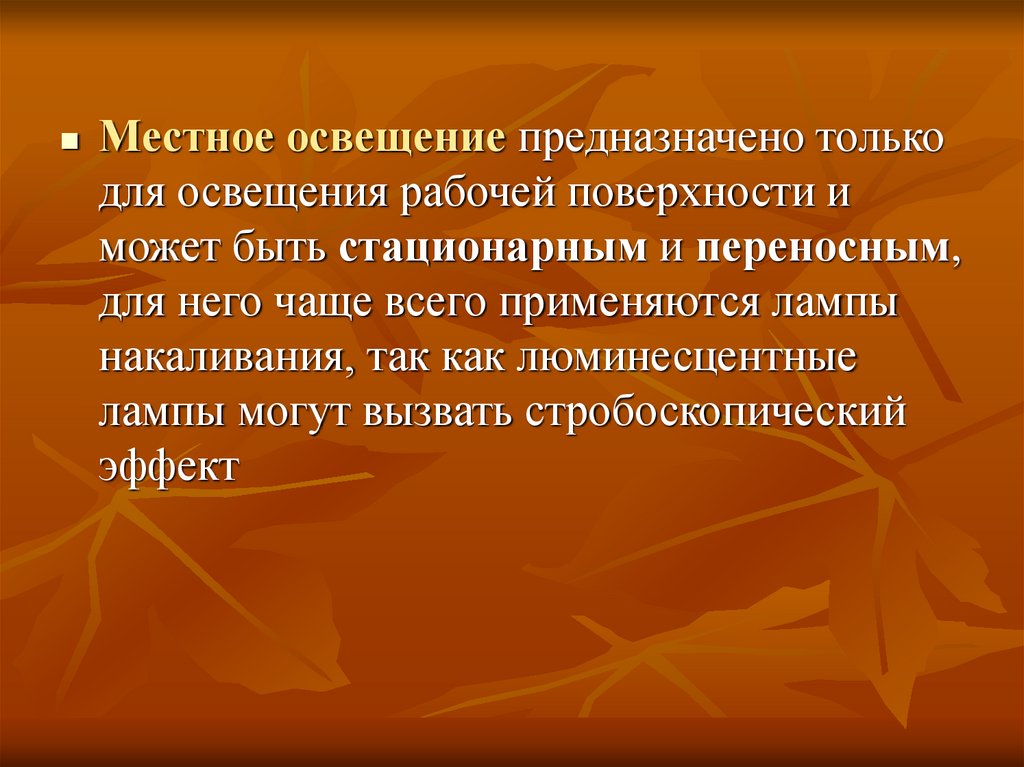 ▪ Местное освещение предназначено только для освещения рабочей поверхности и может быть стационарным и переносным, для него чаще всего применяются лампы накаливания, так как люминесцентные лампы могут вызвать стробоскопический эффект